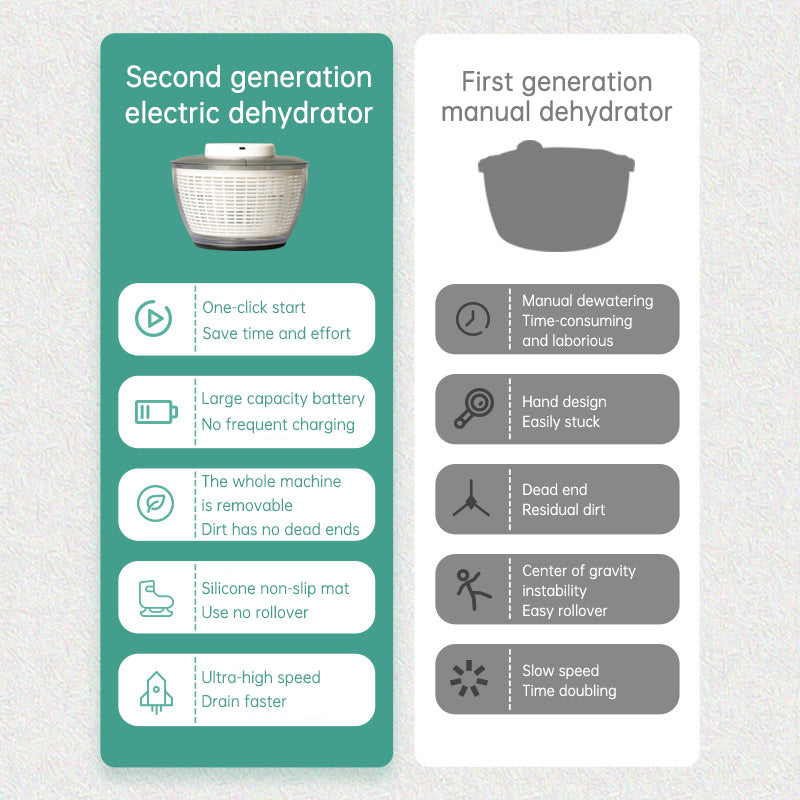 Second generation electric dehydrator

One-click start
Save time and effort

Large capacity battery
No frequent charging

The whole machine is removable
Dirt has no dead ends

Silicone non-slip mat
Use no rollover

Ultra-high speed
Drain faster

First generation manual dehydrator

Manual dewatering
Time-consuming and laborious

Hand design
Easily stuck

Dead end
Residual dirt

Center of gravity instability
Easy rollover

Slow speed
Time doubling